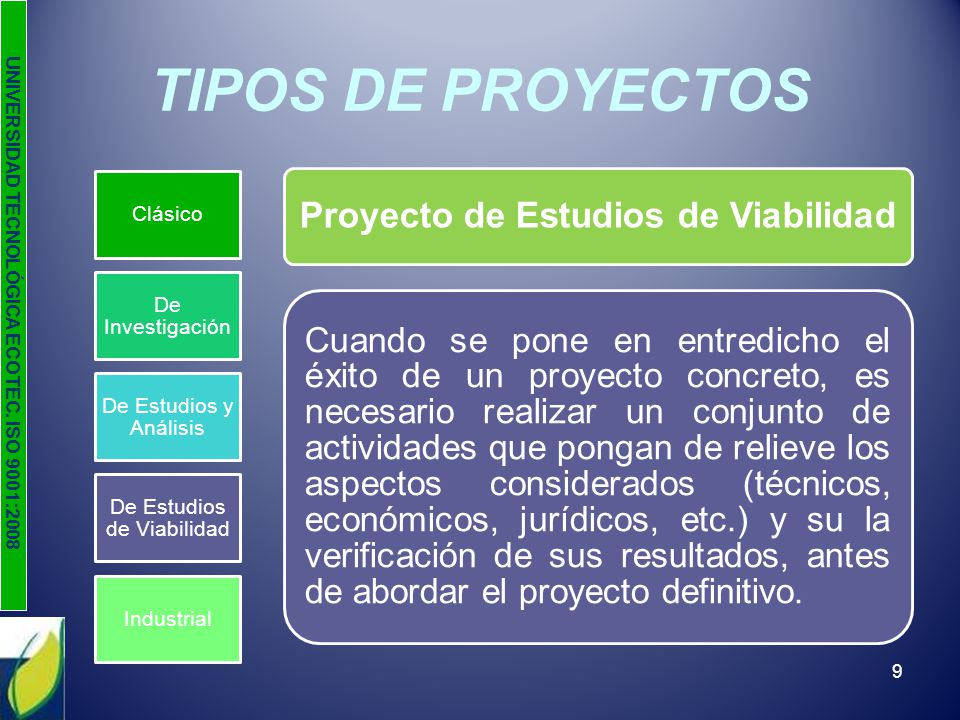 UNIVERSIDAD TECNOLÓGICA ECOTEC. ISO 9001:2008

TIPOS DE PROYECTOS

Clásico

De Investigación

De Estudios y Análisis

De Estudios de Viabilidad

Industrial

Proyecto de Estudios de Viabilidad

Cuando se pone en entredicho el éxito de un proyecto concreto, es necesario realizar un conjunto de actividades que pongan de relieve los aspectos considerados (técnicos, económicos, jurídicos, etc.) y su la verificación de sus resultados, antes de abordar el proyecto definitivo.

9